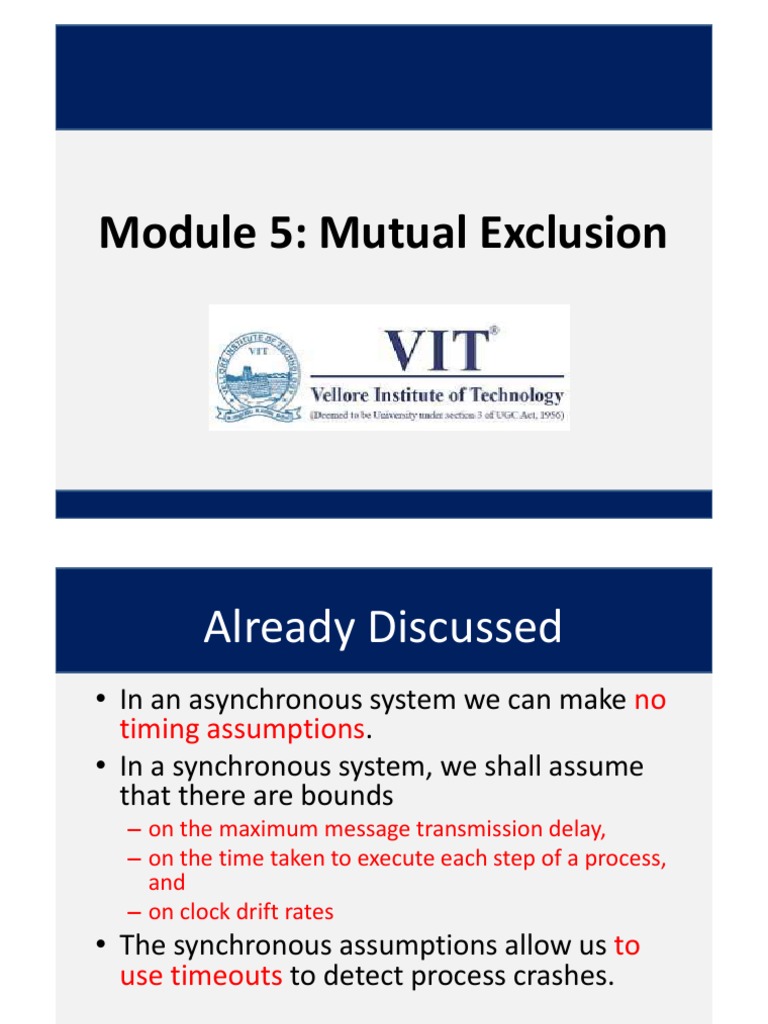 Module 5: Mutual Exclusion

VIT®
Vellore Institute of Technology
(Deemed to be University under section 3 of UGC Act, 1956)

Already Discussed

• In an asynchronous system we can make no timing assumptions.
• In a synchronous system, we shall assume that there are bounds
– on the maximum message transmission delay,
– on the time taken to execute each step of a process, and
– on clock drift rates
• The synchronous assumptions allow us to use timeouts to detect process crashes.